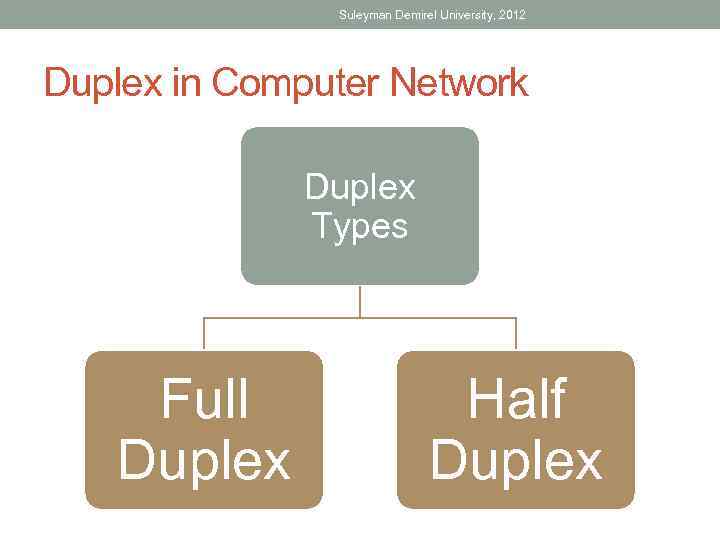 Suleyman Demirel University, 2012

Duplex in Computer Network

Duplex Types

Full Duplex

Half Duplex